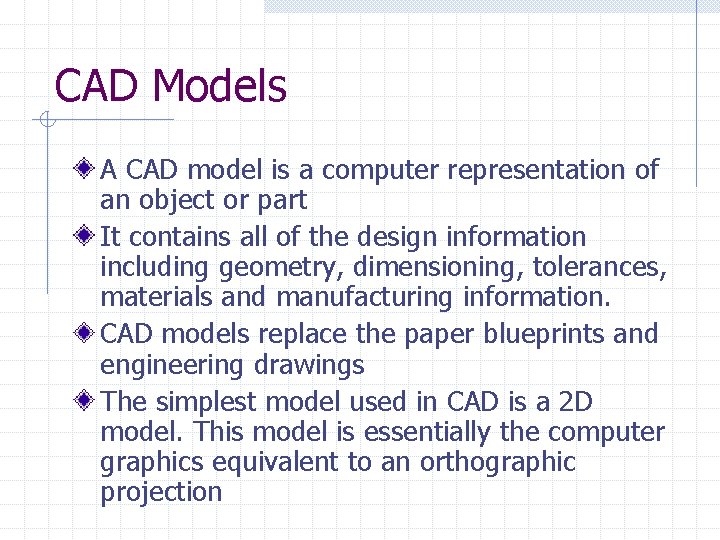 CAD Models

A CAD model is a computer representation of an object or part

It contains all of the design information including geometry, dimensioning, tolerances, materials and manufacturing information.

CAD models replace the paper blueprints and engineering drawings

The simplest model used in CAD is a 2D model. This model is essentially the computer graphics equivalent to an orthographic projection